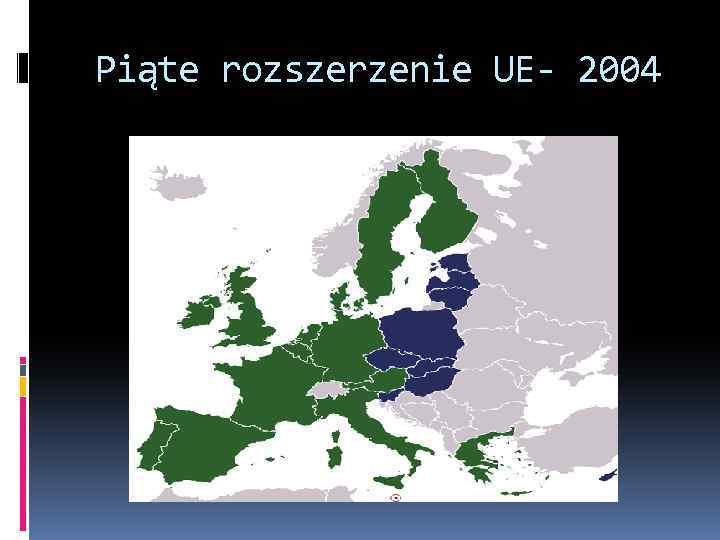 Piąte rozszerzenie UE- 2004